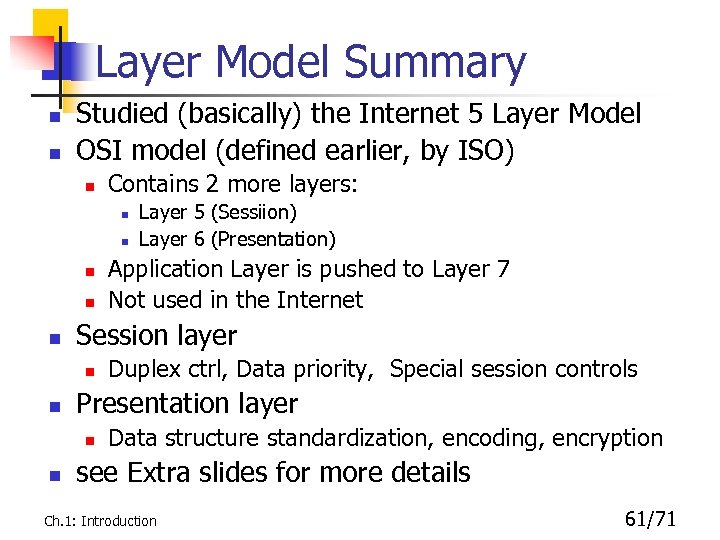 Layer Model Summary

- Studied (basically) the Internet 5 Layer Model
- OSI model (defined earlier, by ISO)
  - Contains 2 more layers:
    - Layer 5 (Sessiion)
    - Layer 6 (Presentation)
  - Application Layer is pushed to Layer 7
  - Not used in the Internet
- Session layer
  - Duplex ctrl, Data priority, Special session controls
- Presentation layer
  - Data structure standardization, encoding, encryption
- see Extra slides for more details

Ch.1: Introduction

61/71